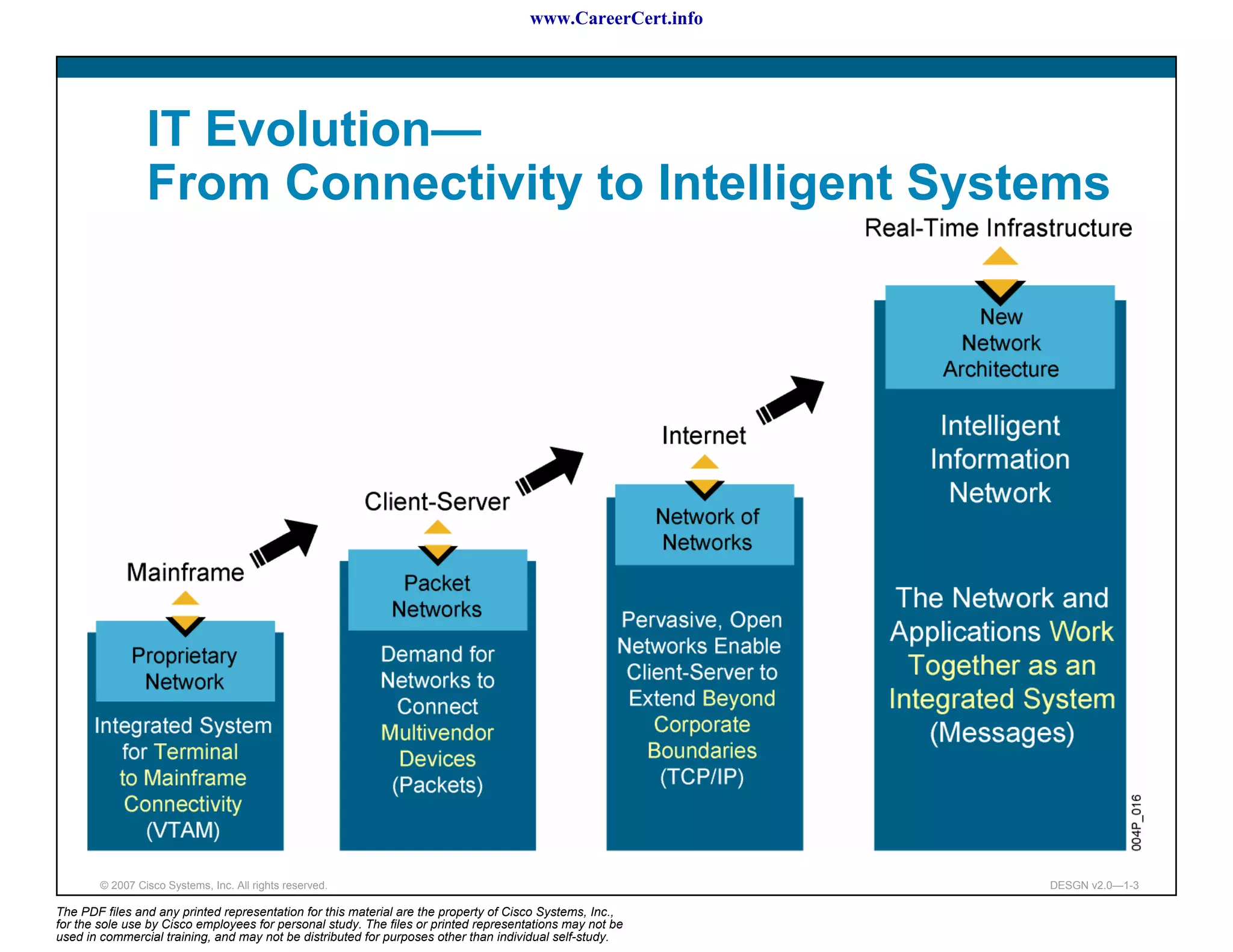 www.CareerCert.info

IT Evolution—
From Connectivity to Intelligent Systems

Mainframe

Proprietary Network

Integrated System for Terminal to Mainframe Connectivity (VTAM)

Client-Server

Packet Networks

Demand for Networks to Connect Multivendor Devices (Packets)

Internet

Network of Networks

Pervasive, Open Networks Enable Client-Server to Extend Beyond Corporate Boundaries (TCP/IP)

Real-Time Infrastructure

New Network Architecture

Intelligent Information Network

The Network and Applications Work Together as an Integrated System (Messages)

004P_016

© 2007 Cisco Systems, Inc. All rights reserved.

DESGN v2.0—1-3

The PDF files and any printed representation for this material are the property of Cisco Systems, Inc., for the sole use by Cisco employees for personal study. The files or printed representations may not be used in commercial training, and may not be distributed for purposes other than individual self-study.